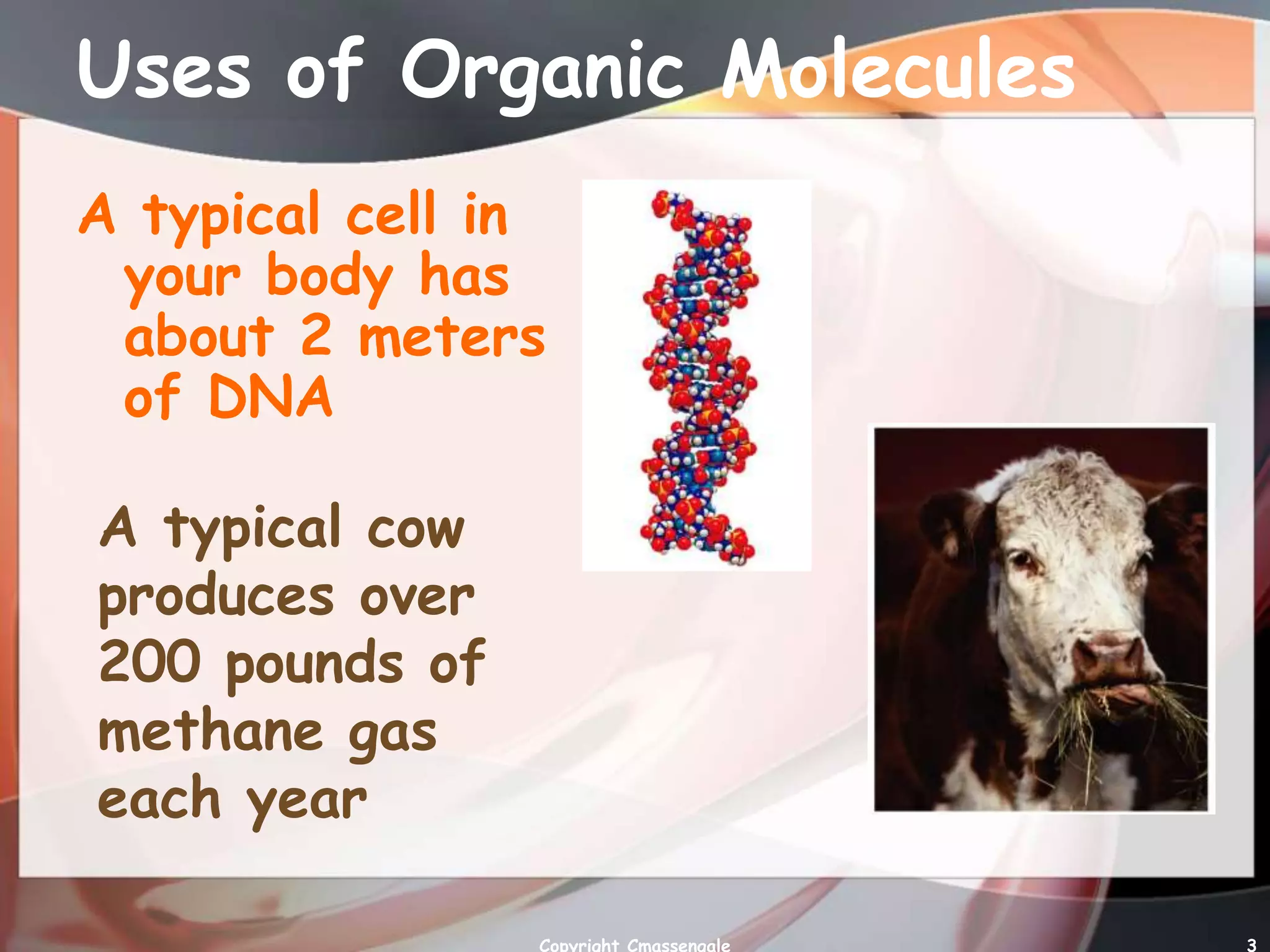 Uses of Organic Molecules

A typical cell in your body has about 2 meters of DNA

A typical cow produces over 200 pounds of methane gas each year

Copyright Cmassengale

3